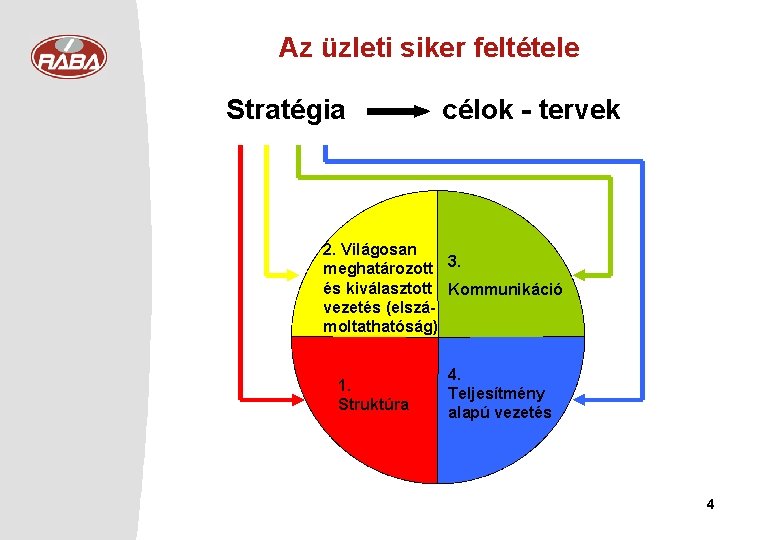 RABA

Az üzleti siker feltétele

Stratégia célok - tervek

2. Világosan meghatározott és kiválasztott vezetés (elszámoltathatóság)

3. Kommunikáció

1. Struktúra

4. Teljesítmény alapú vezetés

4